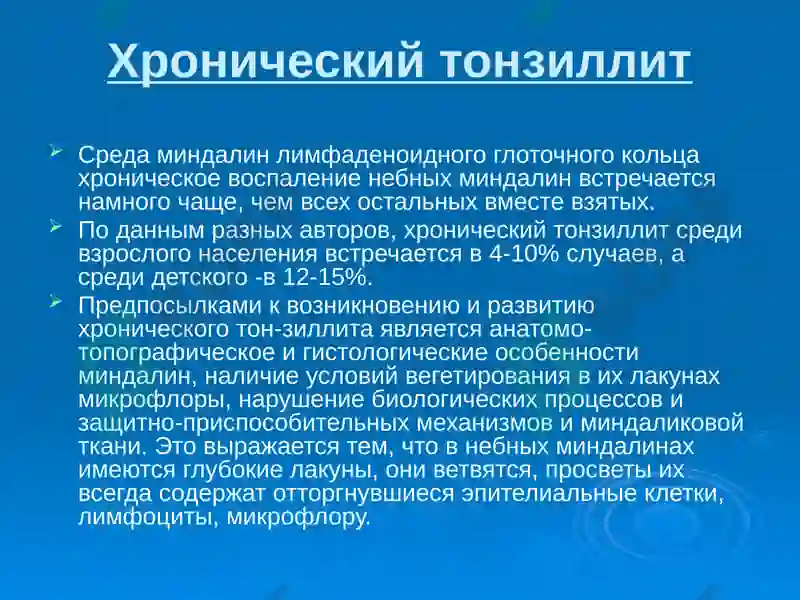 Хронический тонзиллит

Среда миндалин лимфаденоидного глоточного кольца хроническое воспаление небных миндалин встречается намного чаще, чем всех остальных вместе взятых.

По данным разных авторов, хронический тонзиллит среди взрослого населения встречается в 4-10% случаев, а среди детского -в 12-15%.

Предпосылками к возникновению и развитию хронического тон-зиллита является анатомо-топографическое и гистологические особенности миндалин, наличие условий вегетирования в их лакунах микрофлоры, нарушение биологических процессов и защитно-приспособительных механизмов и миндаликовой ткани. Это выражается тем, что в небных миндалинах имеются глубокие лакуны, они ветвятся, просветы их всегда содержат отторгнувшиеся эпителиальные клетки, лимфоциты, микрофлору.